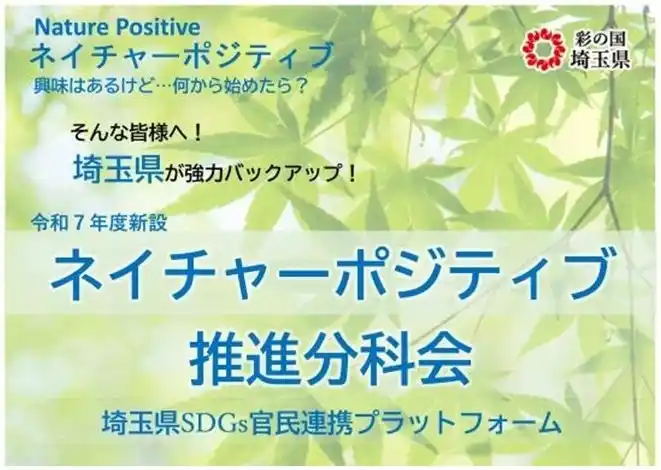 Nature Positive
ネイチャーポジティブ
興味はあるけど…何から始めたら？

彩の国
埼玉県

そんな皆様へ！
埼玉県が強力バックアップ！

令和７年度新設

ネイチャーポジティブ
推進分科会

埼玉県SDGs官民連携プラットフォーム